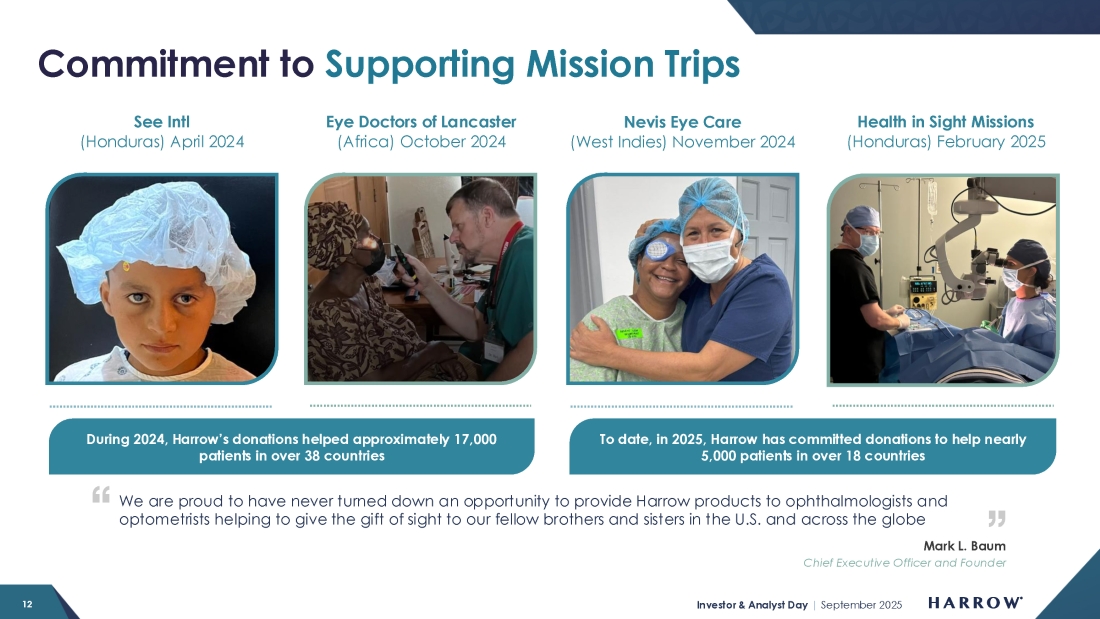 Commitment to Supporting Mission Trips

See Intl
(Honduras) April 2024

Eye Doctors of Lancaster
(Africa) October 2024

Nevis Eye Care
(West Indies) November 2024

Health in Sight Missions
(Honduras) February 2025

During 2024, Harrow's donations helped approximately 17,000 patients in over 38 countries

To date, in 2025, Harrow has committed donations to help nearly 5,000 patients in over 18 countries

“ We are proud to have never turned down an opportunity to provide Harrow products to ophthalmologists and optometrists helping to give the gift of sight to our fellow brothers and sisters in the U.S. and across the globe ”

Mark L. Baum
Chief Executive Officer and Founder

12

Investor & Analyst Day | September 2025

HARROW